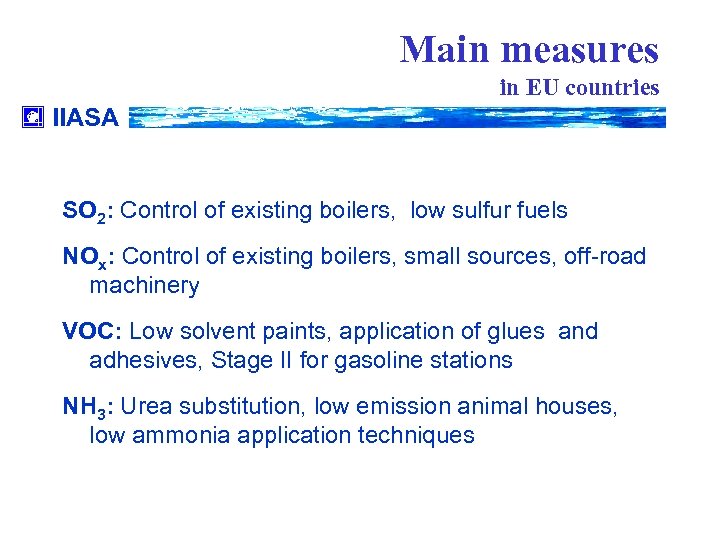 Main measures
in EU countries

IIASA

$SO_2$: Control of existing boilers, low sulfur fuels

$NO_x$: Control of existing boilers, small sources, off-road machinery

VOC: Low solvent paints, application of glues and adhesives, Stage II for gasoline stations

$NH_3$: Urea substitution, low emission animal houses, low ammonia application techniques